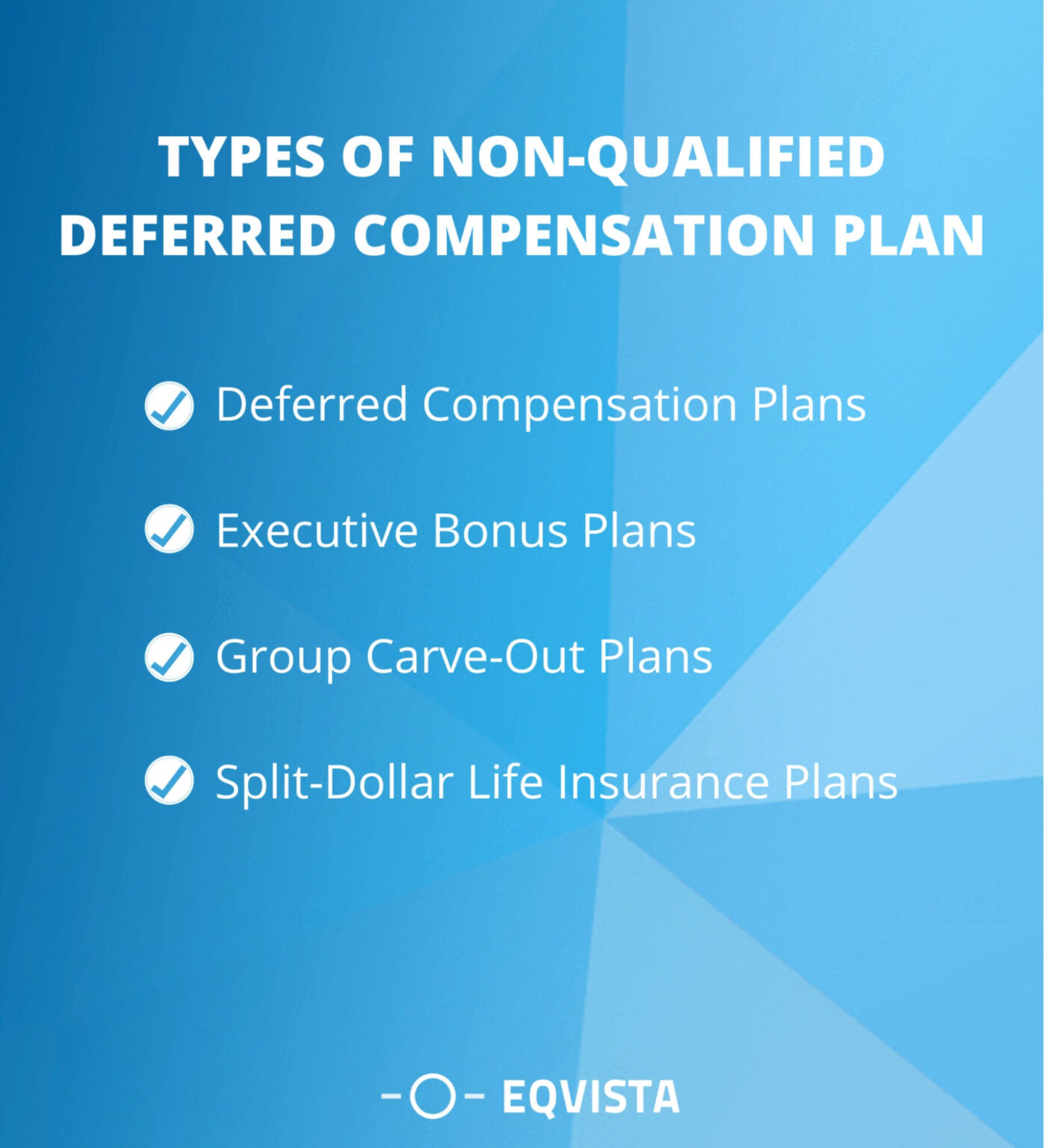 TYPES OF NON-QUALIFIED DEFERRED COMPENSATION PLAN

Deferred Compensation Plans

Executive Bonus Plans

Group Carve-Out Plans

Split-Dollar Life Insurance Plans

EQVISTA